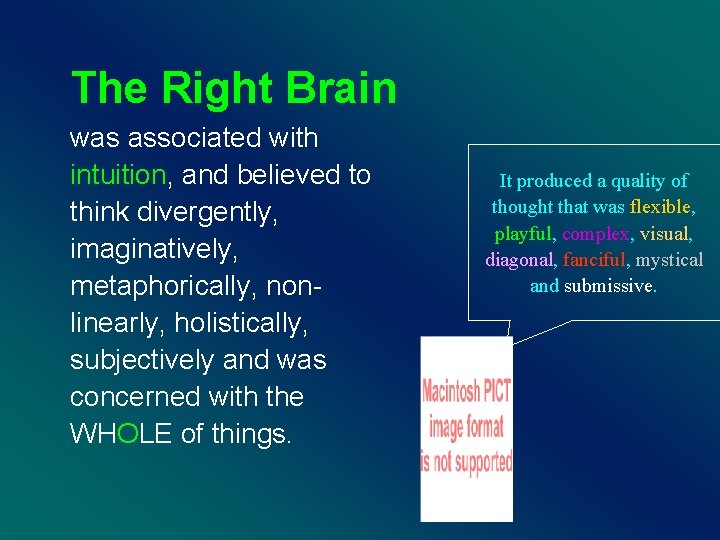 The Right Brain

was associated with intuition, and believed to think divergently, imaginatively, metaphorically, non-linearly, holistically, subjectively and was concerned with the WHOLE of things.

It produced a quality of thought that was flexible, playful, complex, visual, diagonal, fanciful, mystical and submissive.

Macintosh PICT image format is not supported